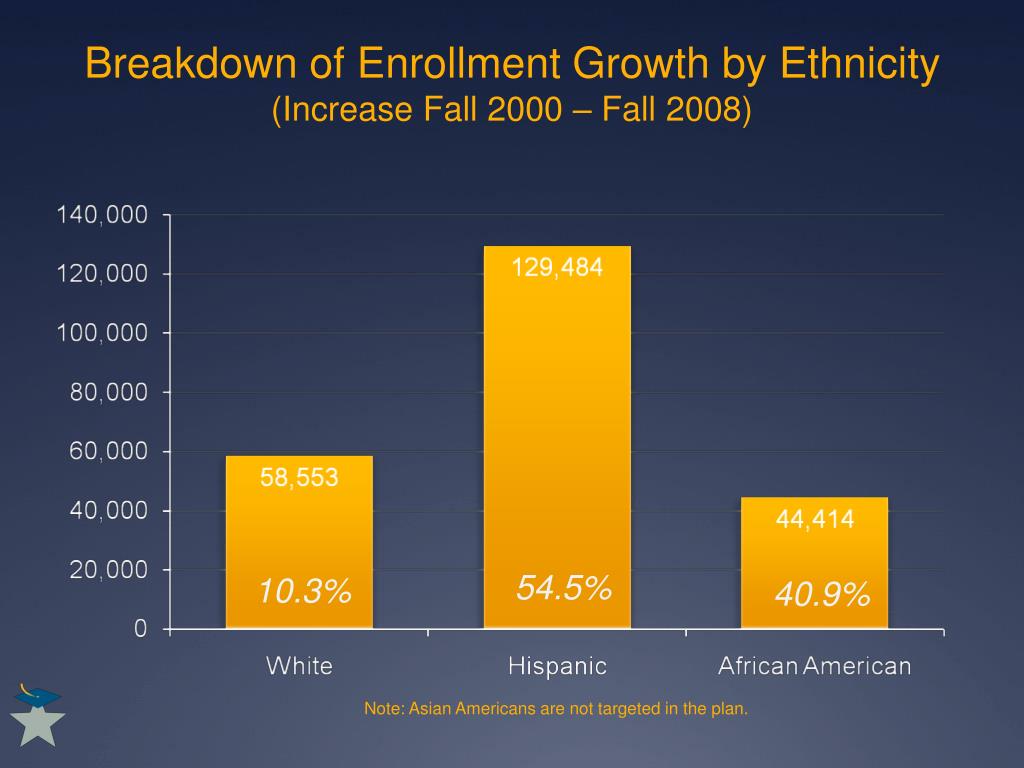 Breakdown of Enrollment Growth by Ethnicity
(Increase Fall 2000 – Fall 2008)

140,000
120,000
100,000
80,000
60,000
40,000
20,000
0

58,553
10.3%
129,484
54.5%
44,414
40.9%

White
Hispanic
African American

Note: Asian Americans are not targeted in the plan.